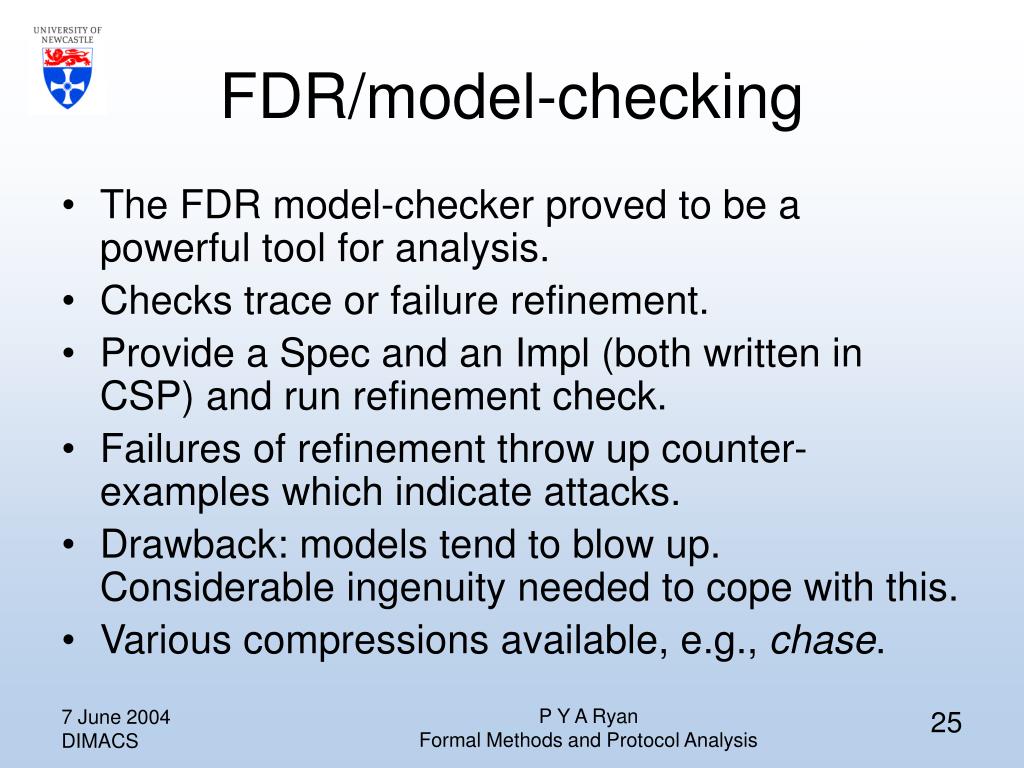 UNIVERSITY OF NEWCASTLE

FDR/model-checking

• The FDR model-checker proved to be a powerful tool for analysis.
• Checks trace or failure refinement.
• Provide a Spec and an Impl (both written in CSP) and run refinement check.
• Failures of refinement throw up counter-examples which indicate attacks.
• Drawback: models tend to blow up. Considerable ingenuity needed to cope with this.
• Various compressions available, e.g., chase.

7 June 2004
DIMACS

P Y A Ryan
Formal Methods and Protocol Analysis

25